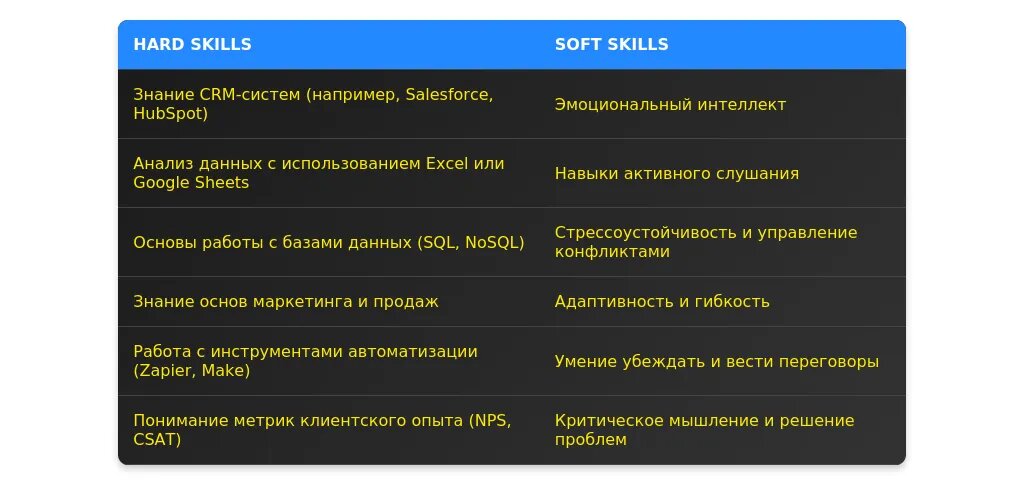 | HARD SKILLS | SOFT SKILLS |
|---|---|
| Знание CRM-систем (например, Salesforce, HubSpot) | Эмоциональный интеллект |
| Анализ данных с использованием Excel или Google Sheets | Навыки активного слушания |
| Основы работы с базами данных (SQL, NoSQL) | Стрессоустойчивость и управление конфликтами |
| Знание основ маркетинга и продаж | Адаптивность и гибкость |
| Работа с инструментами автоматизации (Zapier, Make) | Умение убеждать и вести переговоры |
| Понимание метрик клиентского опыта (NPS, CSAT) | Критическое мышление и решение проблем |